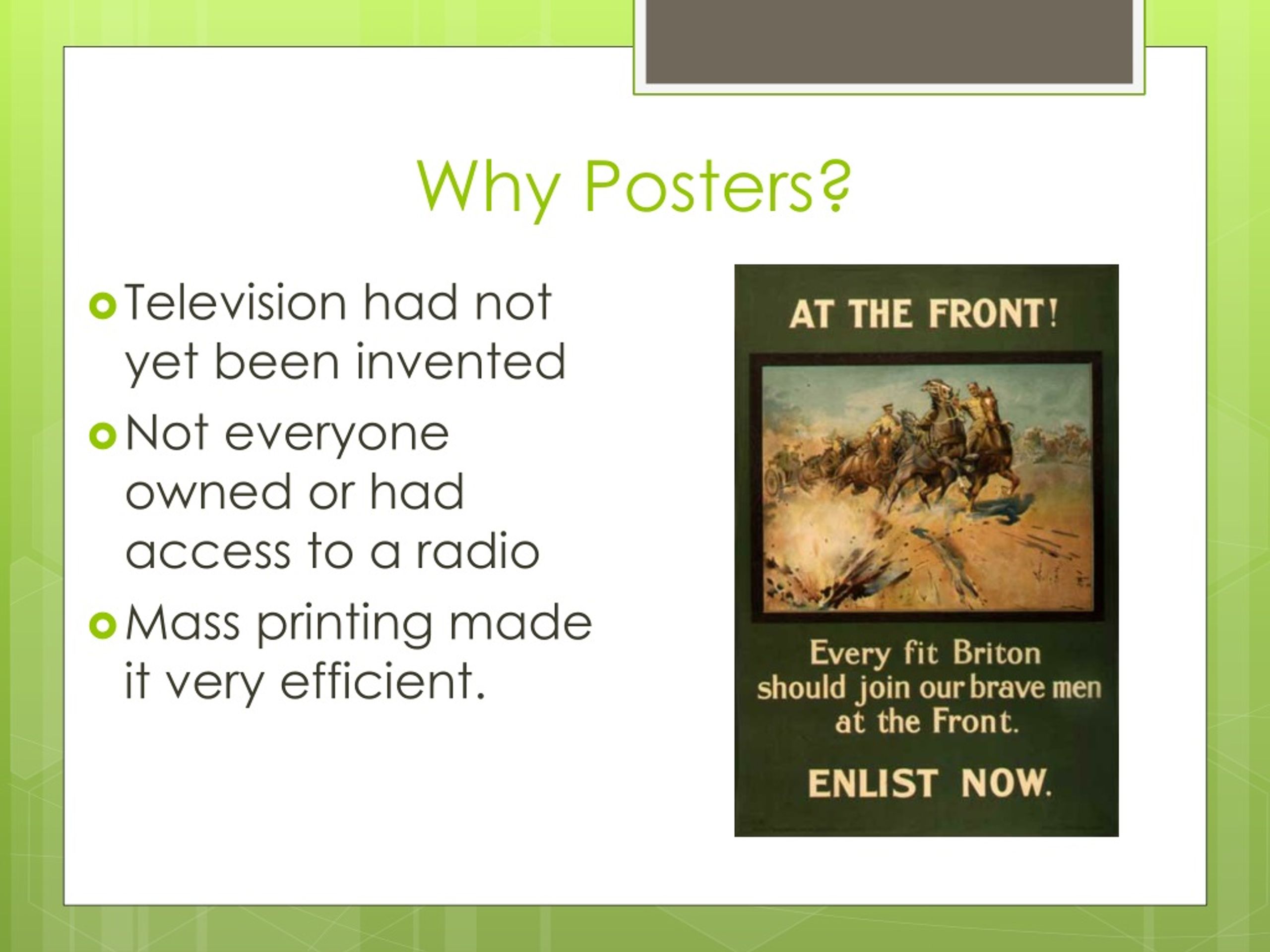 Why Posters?

Television had not yet been invented

Not everyone owned or had access to a radio

Mass printing made it very efficient.

AT THE FRONT!

Every fit Briton should join our brave men at the Front.

ENLIST NOW.